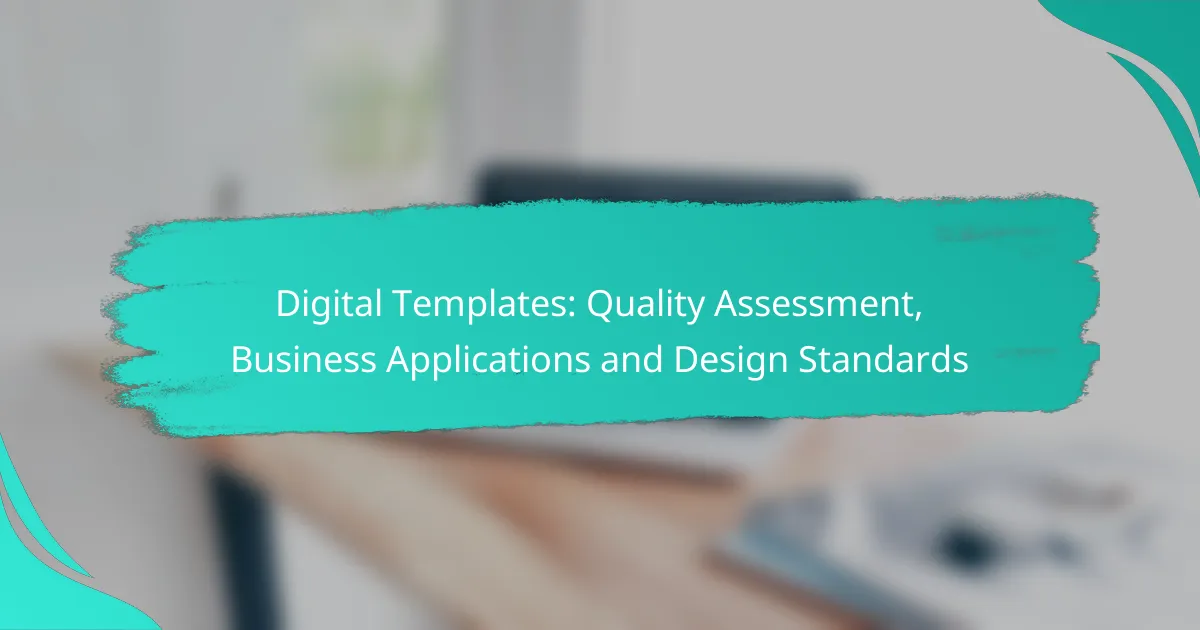 Digital Templates: Quality Assessment, Business Applications and Design Standards